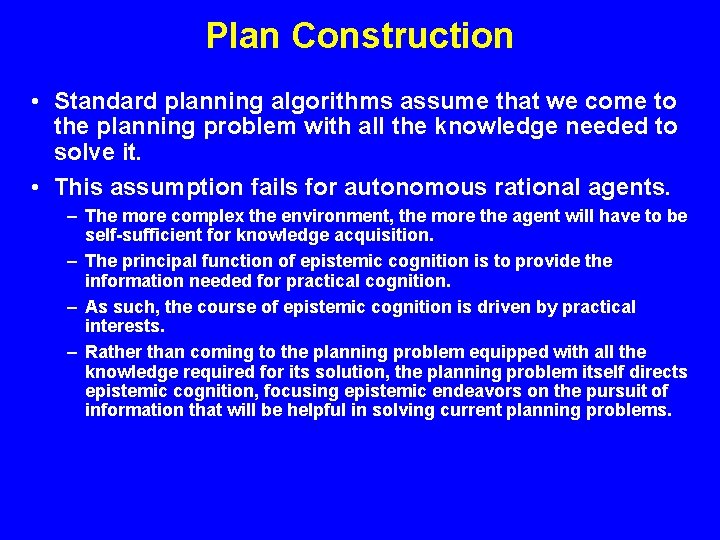 Plan Construction

• Standard planning algorithms assume that we come to the planning problem with all the knowledge needed to solve it.

• This assumption fails for autonomous rational agents.
– The more complex the environment, the more the agent will have to be self-sufficient for knowledge acquisition.
– The principal function of epistemic cognition is to provide the information needed for practical cognition.
– As such, the course of epistemic cognition is driven by practical interests.
– Rather than coming to the planning problem equipped with all the knowledge required for its solution, the planning problem itself directs epistemic cognition, focusing epistemic endeavors on the pursuit of information that will be helpful in solving current planning problems.